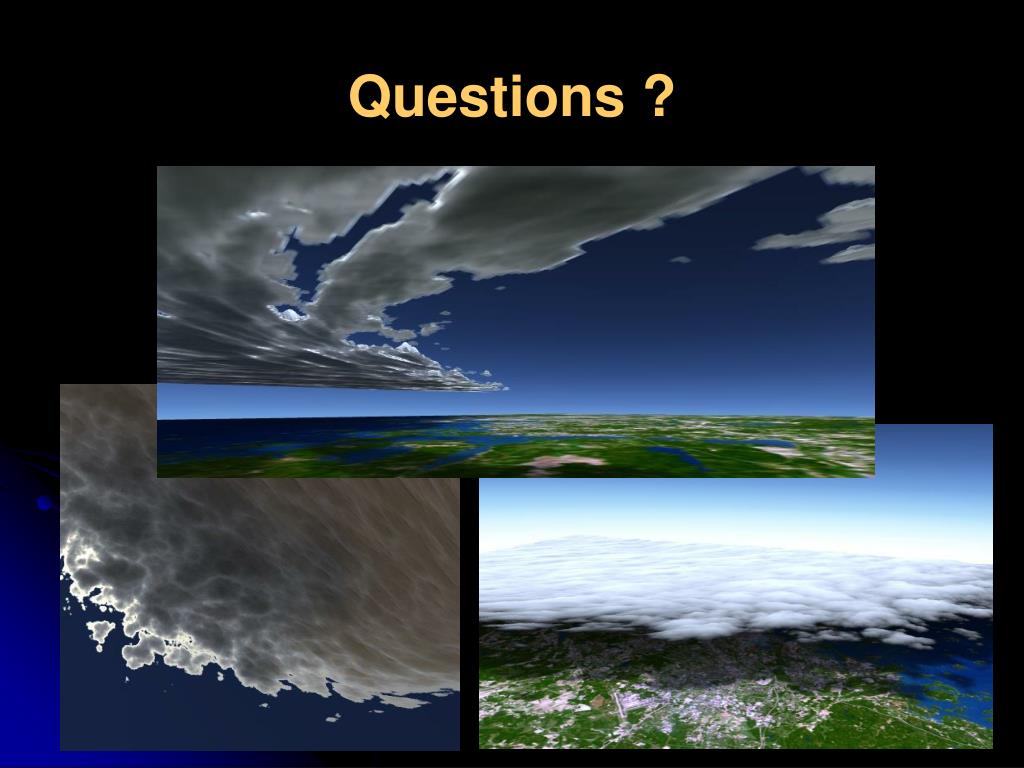 Questions ?